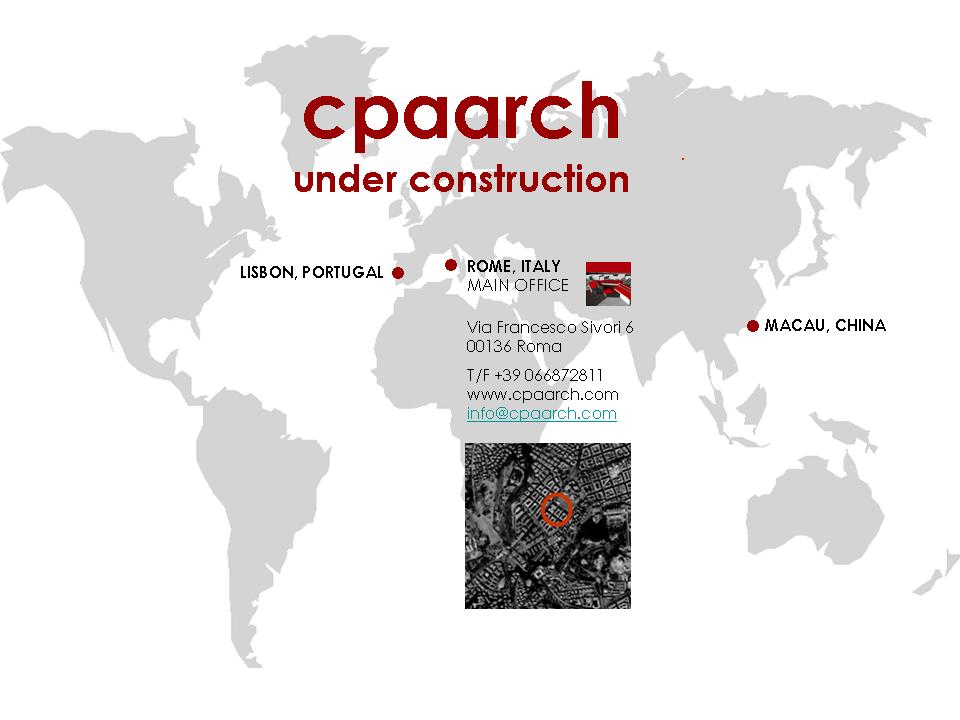 cpaarch
under construction

LISBON, PORTUGAL

ROME, ITALY
MAIN OFFICE

Via Francesco Sivori 6
00136 Roma

T/F +39 066872811
www.cpaarch.com
info@cpaarch.com

MACAU, CHINA